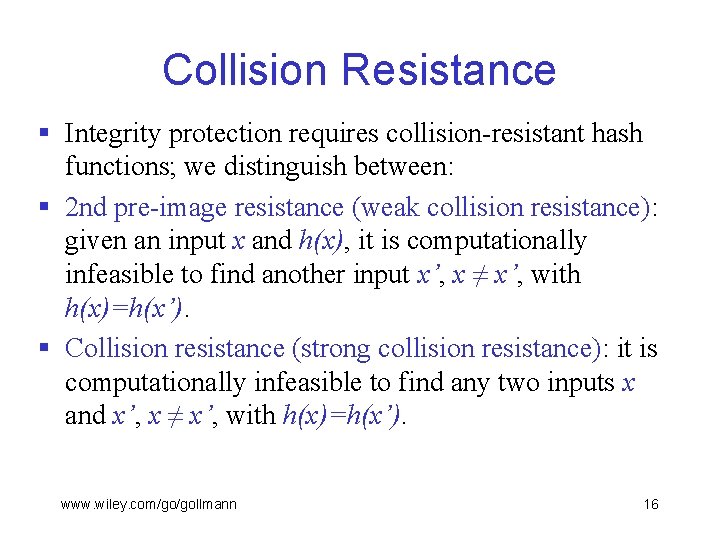 Collision Resistance

▪ Integrity protection requires collision-resistant hash functions; we distinguish between:

▪ 2nd pre-image resistance (weak collision resistance): given an input $x$ and $h(x)$, it is computationally infeasible to find another input $x'$, $x \neq x'$, with $h(x)=h(x')$.

▪ Collision resistance (strong collision resistance): it is computationally infeasible to find any two inputs $x$ and $x'$, $x \neq x'$, with $h(x)=h(x')$.

www.wiley.com/go/gollmann

16